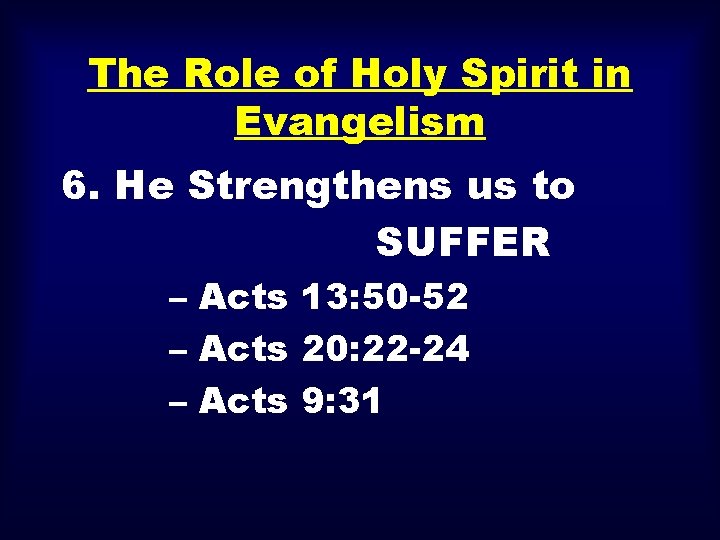 The Role of Holy Spirit in Evangelism

6. He Strengthens us to SUFFER

– Acts 13:50-52
– Acts 20:22-24
– Acts 9:31